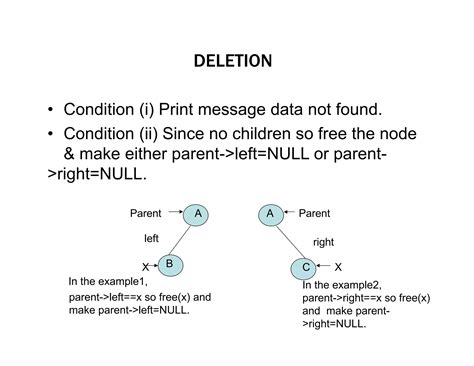 DELETION

• Condition (i) Print message data not found.

• Condition (ii) Since no children so free the node & make either parent->left=NULL or parent->right=NULL.

Parent A

left

X B

In the example1, parent->left==x so free(x) and make parent->left=NULL.

A Parent

right

C X

In the example2, parent->right==x so free(x) and make parent->right=NULL.